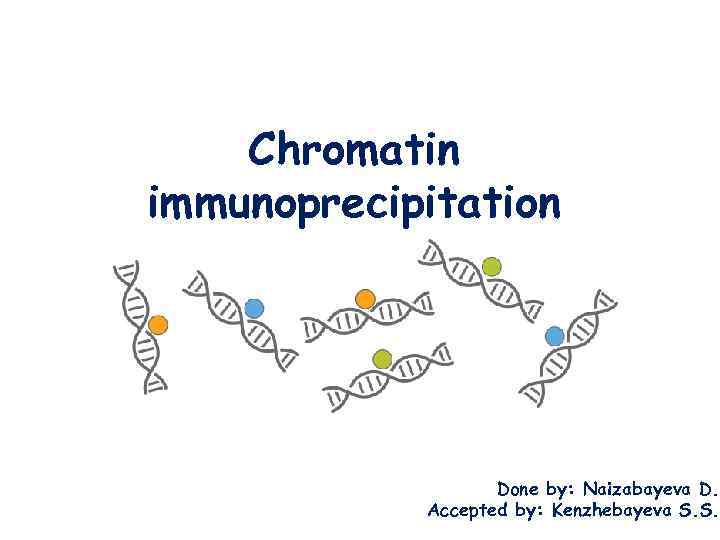 Chromatin immunoprecipitation

Done by: Naizabayeva D.
Accepted by: Kenzhebayeva S.S.